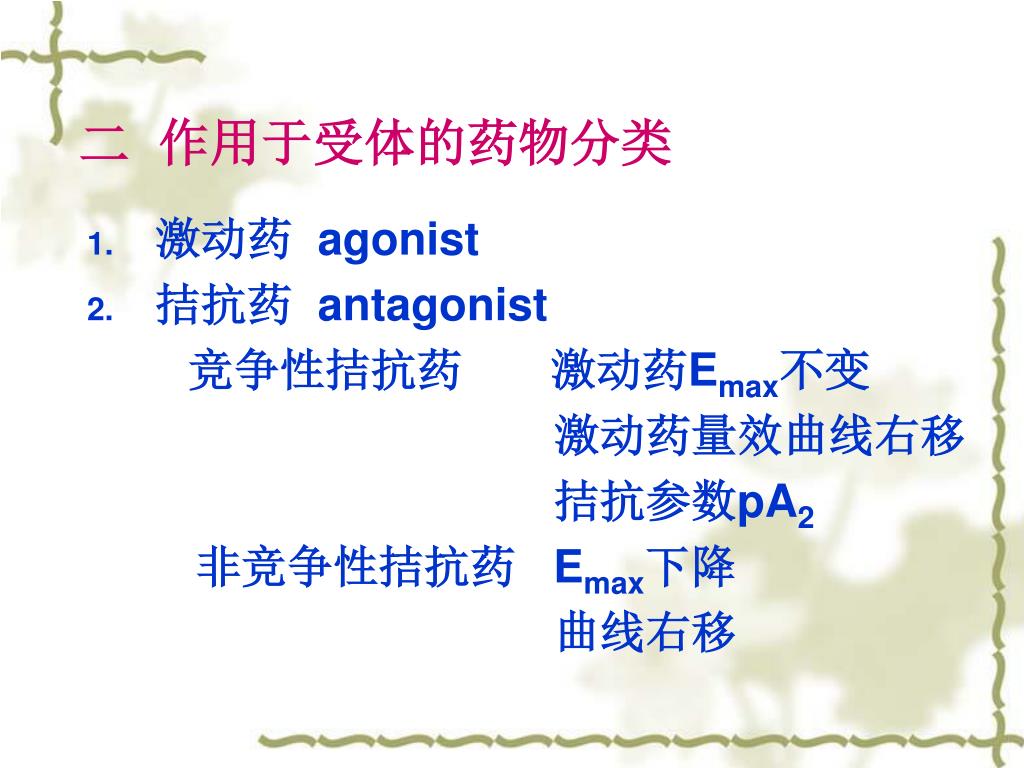 二 作用于受体的药物分类

1. 激动药 agonist
2. 拮抗药 antagonist

竞争性拮抗药 激动药$E_{max}$不变
激动药量效曲线右移
拮抗参数$pA_2$

非竞争性拮抗药 $E_{max}$下降
曲线右移